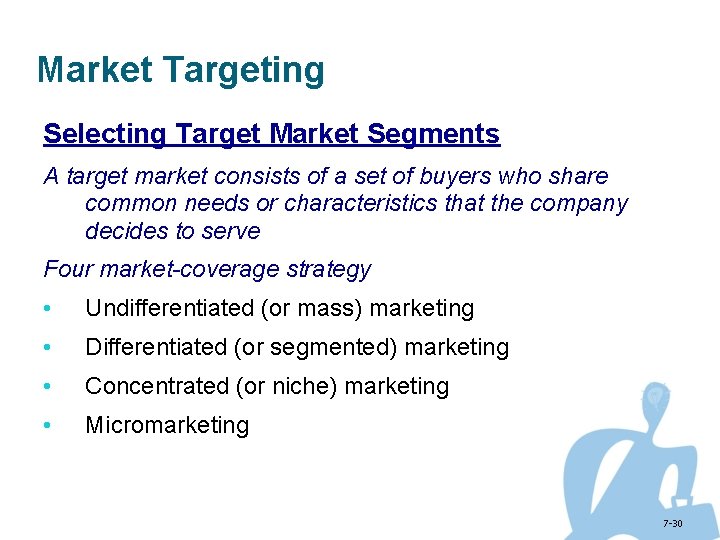 Market Targeting

Selecting Target Market Segments

A target market consists of a set of buyers who share common needs or characteristics that the company decides to serve

Four market-coverage strategy

• Undifferentiated (or mass) marketing
• Differentiated (or segmented) marketing
• Concentrated (or niche) marketing
• Micromarketing

7-30